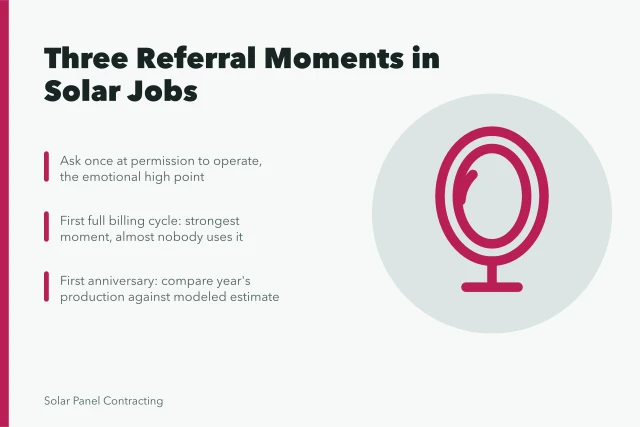 Three Referral Moments in Solar Jobs

Ask once at permission to operate, the emotional high point

First full billing cycle: strongest moment, almost nobody uses it

First anniversary: compare year's production against modeled estimate

Solar Panel Contracting